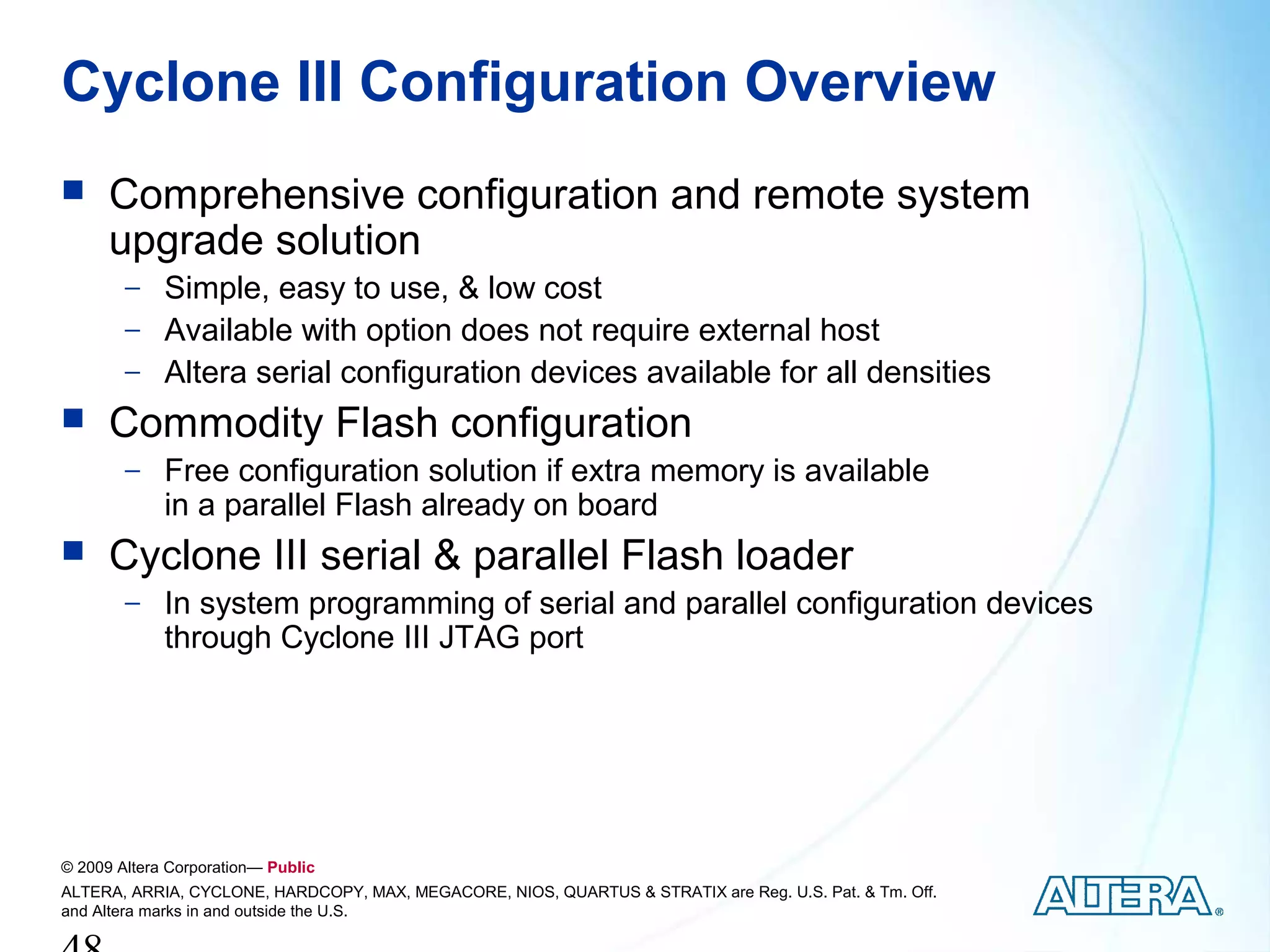 Cyclone III Configuration Overview

■ Comprehensive configuration and remote system upgrade solution
– Simple, easy to use, & low cost
– Available with option does not require external host
– Altera serial configuration devices available for all densities

■ Commodity Flash configuration
– Free configuration solution if extra memory is available in a parallel Flash already on board

■ Cyclone III serial & parallel Flash loader
– In system programming of serial and parallel configuration devices through Cyclone III JTAG port

© 2009 Altera Corporation— Public
ALTERA, ARRIA, CYCLONE, HARDCOPY, MAX, MEGACORE, NIOS, QUARTUS & STRATIX are Reg. U.S. Pat. & Tm. Off. and Altera marks in and outside the U.S.

ALTERA®

48